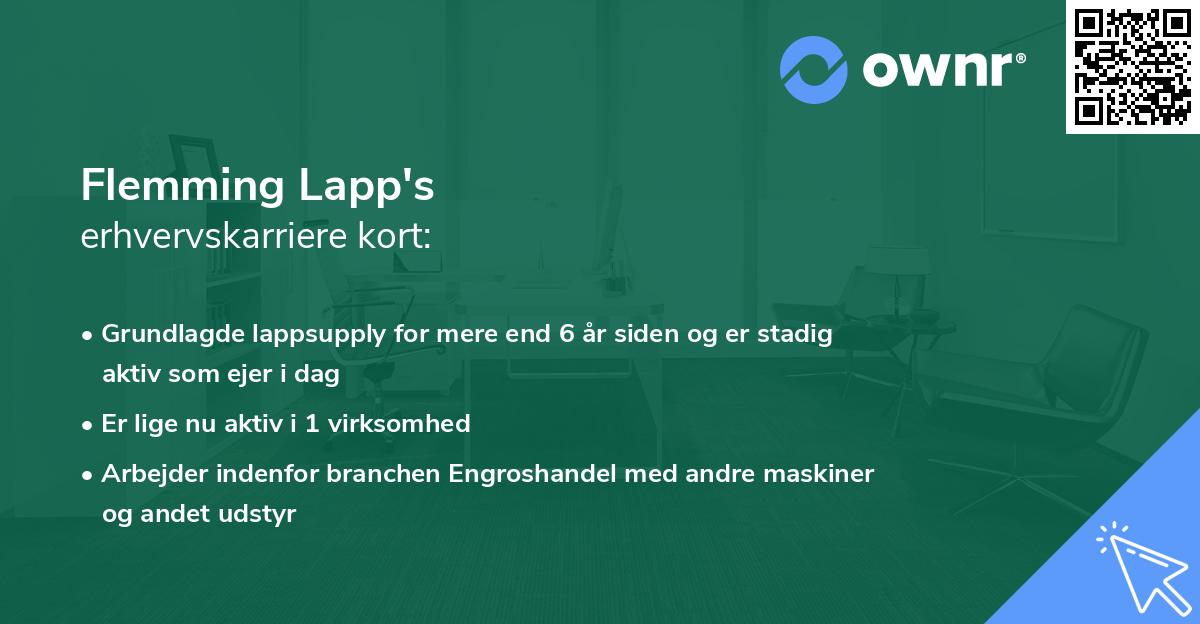 ownr®

Flemming Lapp's
erhvervskarriere kort:

• Grundlagde lappsupply for mere end 6 år siden og er stadig aktiv som ejer i dag

• Er lige nu aktiv i 1 virksomhed

• Arbejder indenfor branchen Engroshandel med andre maskiner og andet udstyr